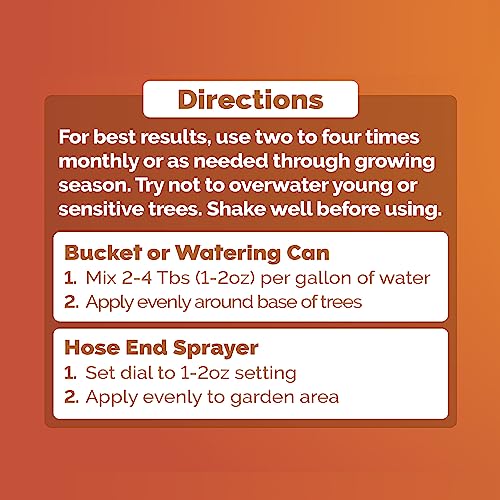 Directions

For best results, use two to four times monthly or as needed through growing season. Try not to overwater young or sensitive trees. Shake well before using.

Bucket or Watering Can
1. Mix 2-4 Tbs (1-2oz) per gallon of water
2. Apply evenly around base of trees

Hose End Sprayer
1. Set dial to 1-2oz setting
2. Apply evenly to garden area